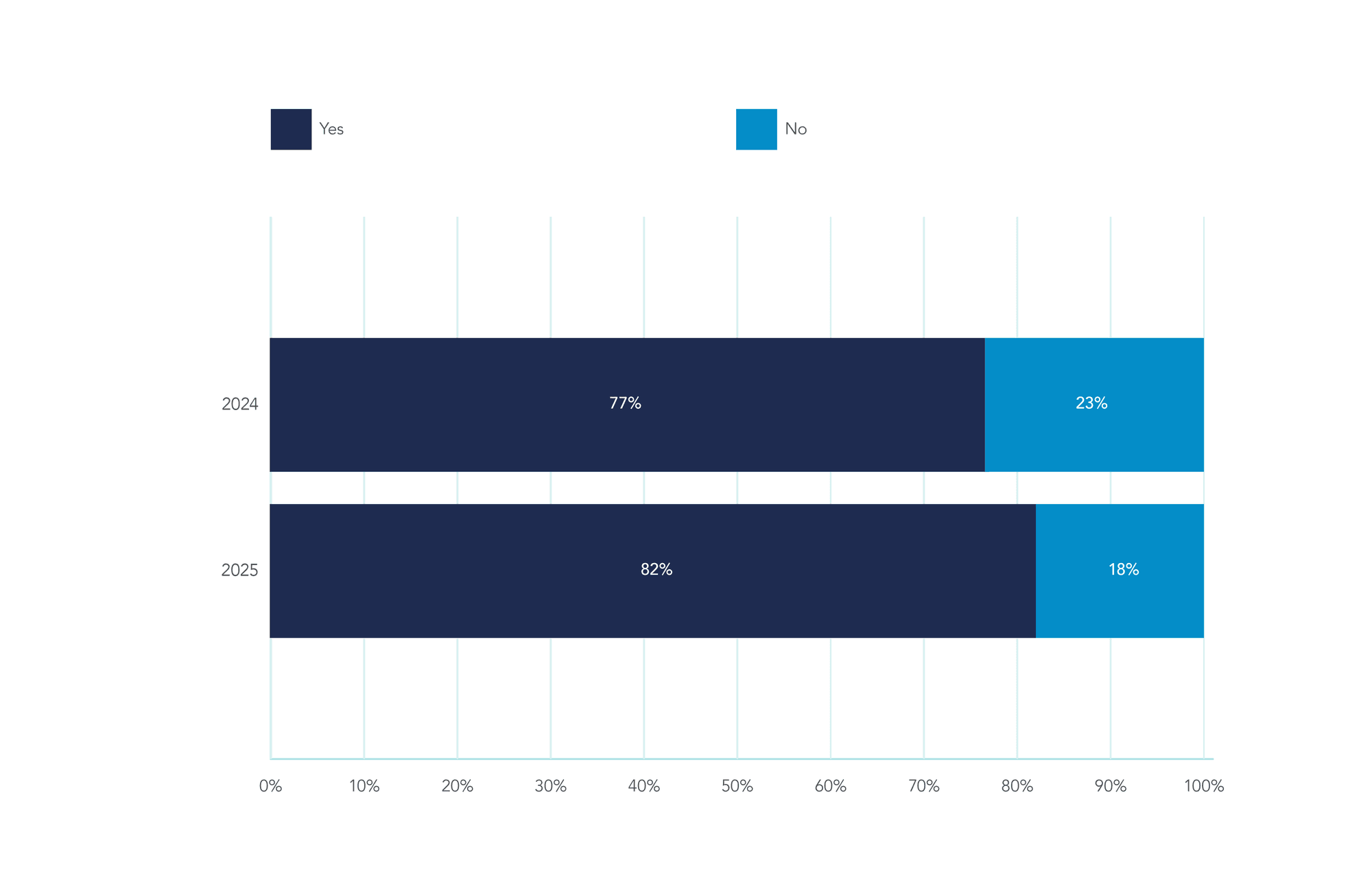 Yes
No

2024
77%
23%

2025
82%
18%

0%
10%
20%
30%
40%
50%
60%
70%
80%
90%
100%